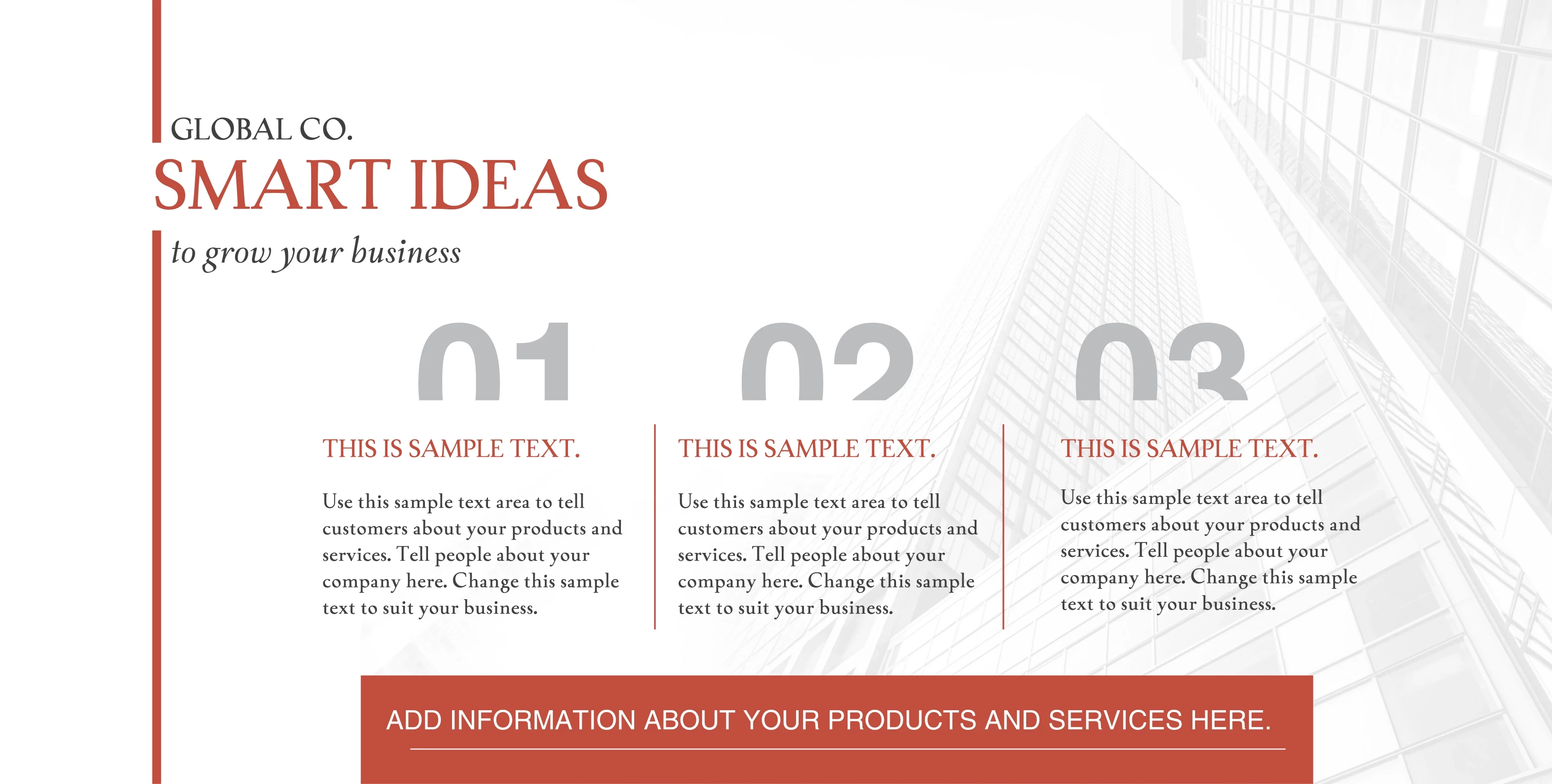 GLOBAL CO.

SMART IDEAS

to grow your business

01

THIS IS SAMPLE TEXT.

Use this sample text area to tell customers about your products and services. Tell people about your company here. Change this sample text to suit your business.

02

THIS IS SAMPLE TEXT.

Use this sample text area to tell customers about your products and services. Tell people about your company here. Change this sample text to suit your business.

03

THIS IS SAMPLE TEXT.

Use this sample text area to tell customers about your products and services. Tell people about your company here. Change this sample text to suit your business.

ADD INFORMATION ABOUT YOUR PRODUCTS AND SERVICES HERE.